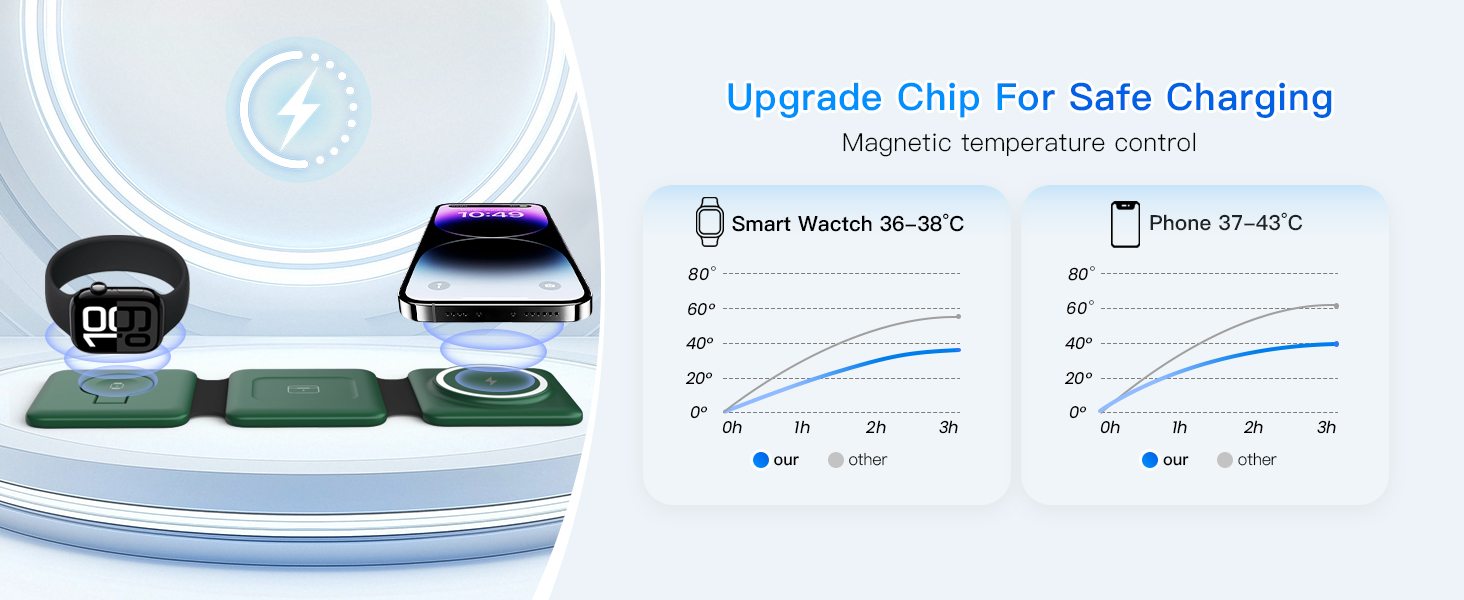 10:49

10
09

Upgrade Chip For Safe Charging

Magnetic temperature control

Smart Wactch 36-38°C

80°
60°
40°
20°
0°
0h 1h 2h 3h

our other

Phone 37-43°C

80°
60°
40°
20°
0°
0h 1h 2h 3h

our other